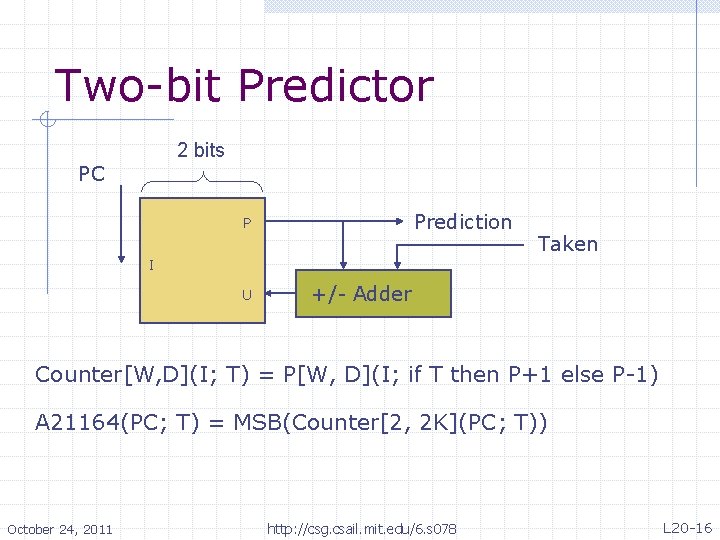 Two-bit Predictor

2 bits

PC

P

I

U

Prediction

Taken

+/- Adder

Counter[W,D](I; T) = P[W, D](I; if T then P+1 else P-1)

A21164(PC; T) = MSB(Counter[2, 2K](PC; T))

October 24, 2011

http://csg.csail.mit.edu/6.s078

L20-16